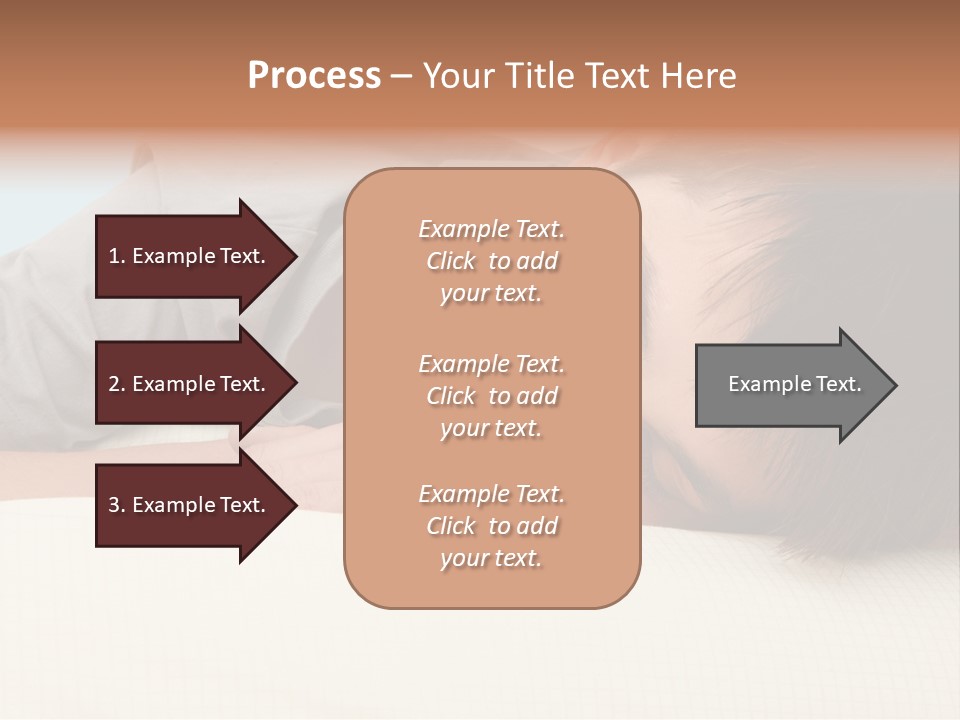 Process – Your Title Text Here

1. Example Text.

2. Example Text.

3. Example Text.

Example Text. Click to add your text.

Example Text. Click to add your text.

Example Text. Click to add your text.

Example Text.